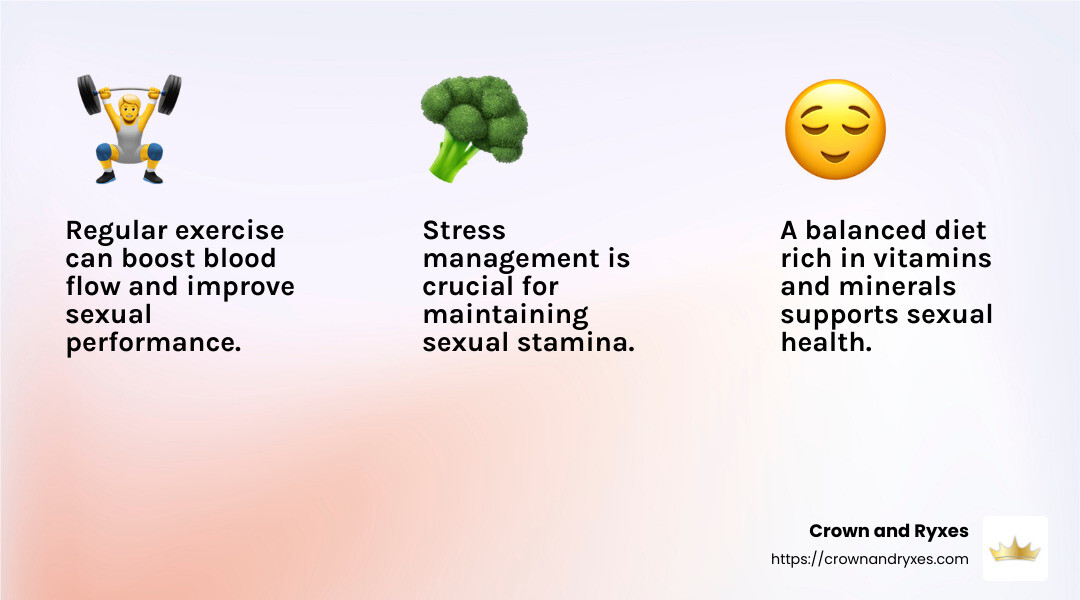 Regular exercise can boost blood flow and improve sexual performance.

Stress management is crucial for maintaining sexual stamina.

A balanced diet rich in vitamins and minerals supports sexual health.

Crown and Ryxes
https://crownandryxes.com